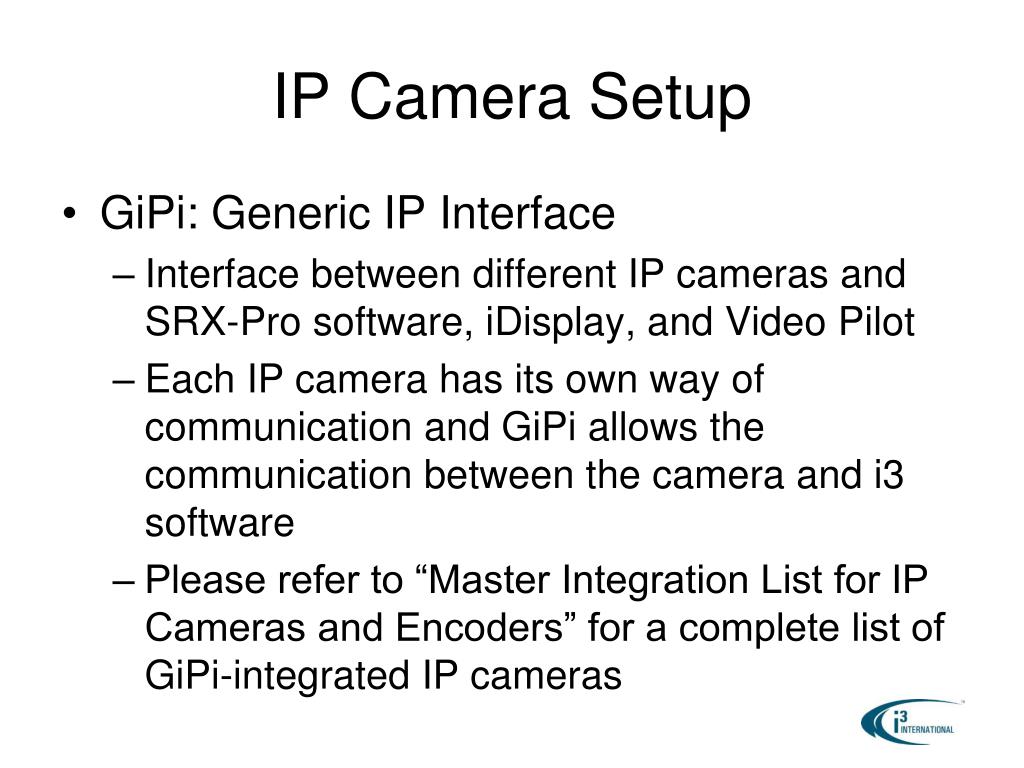 IP Camera Setup

• GiPi: Generic IP Interface
– Interface between different IP cameras and SRX-Pro software, iDisplay, and Video Pilot
– Each IP camera has its own way of communication and GiPi allows the communication between the camera and i3 software
– Please refer to “Master Integration List for IP Cameras and Encoders” for a complete list of GiPi-integrated IP cameras

i3 INTERNATIONAL